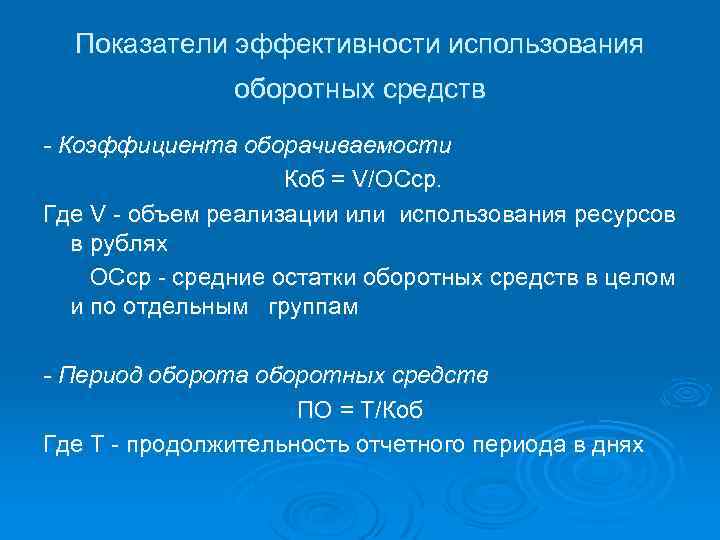 Показатели эффективности использования оборотных средств

- Коэффициента оборачиваемости

Коб = V/ОСср.

Где V - объем реализации или использования ресурсов в рублях

ОСср - средние остатки оборотных средств в целом и по отдельным группам

- Период оборота оборотных средств

ПО = Т/Коб

Где Т - продолжительность отчетного периода в днях